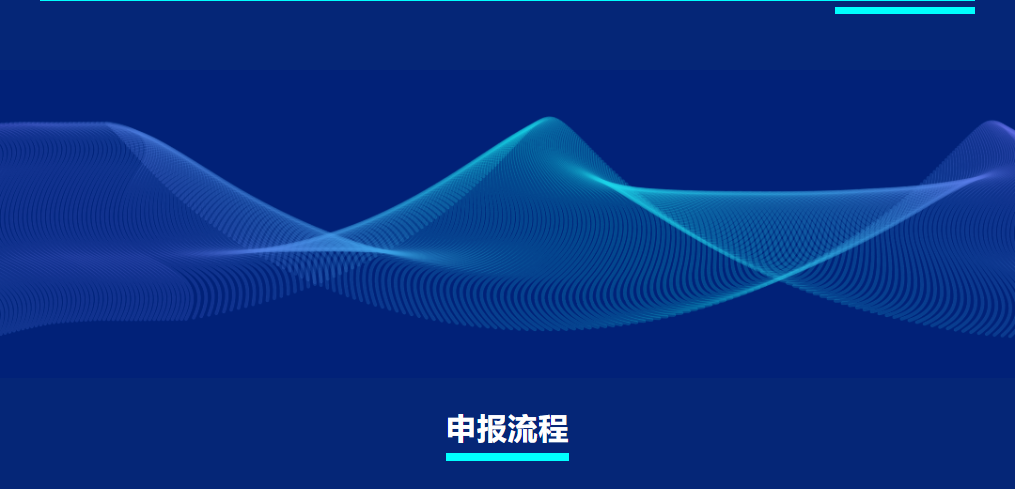 申报流程